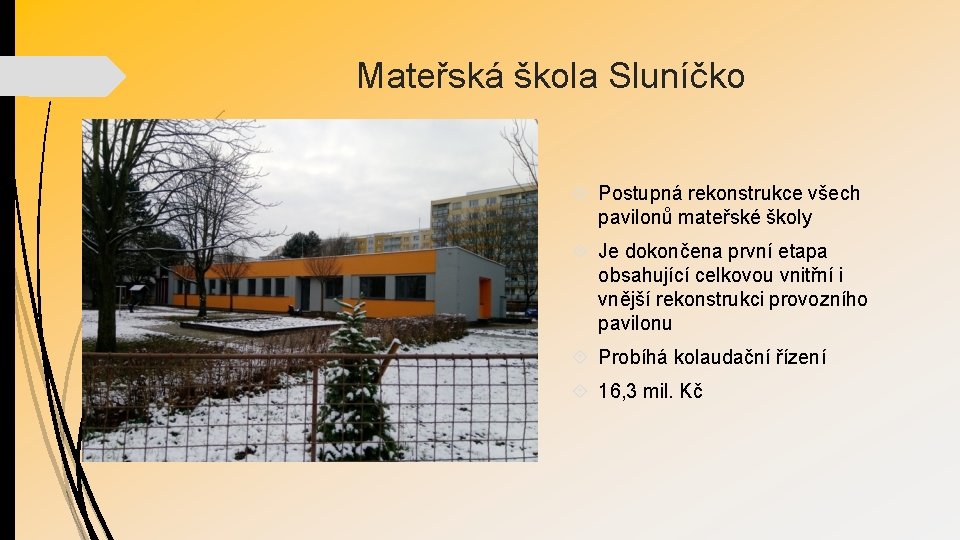 Mateřská škola Sluníčko

Postupná rekonstrukce všech pavilonů mateřské školy

Je dokončena první etapa obsahující celkovou vnitřní i vnější rekonstrukci provozního pavilonu

Probíhá kolaudační řízení

16,3 mil. Kč